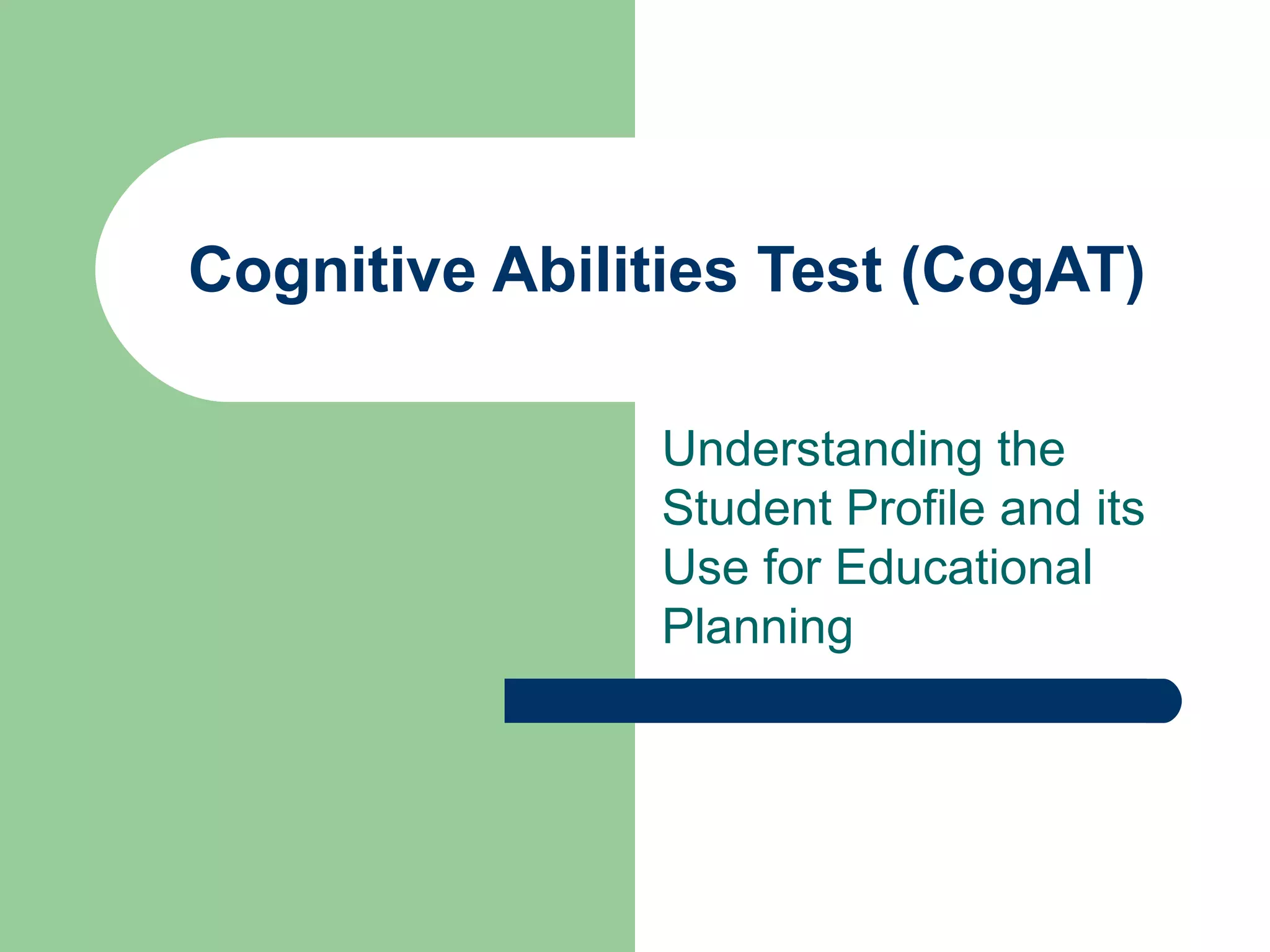 Cognitive Abilities Test (CogAT)

Understanding the Student Profile and its Use for Educational Planning